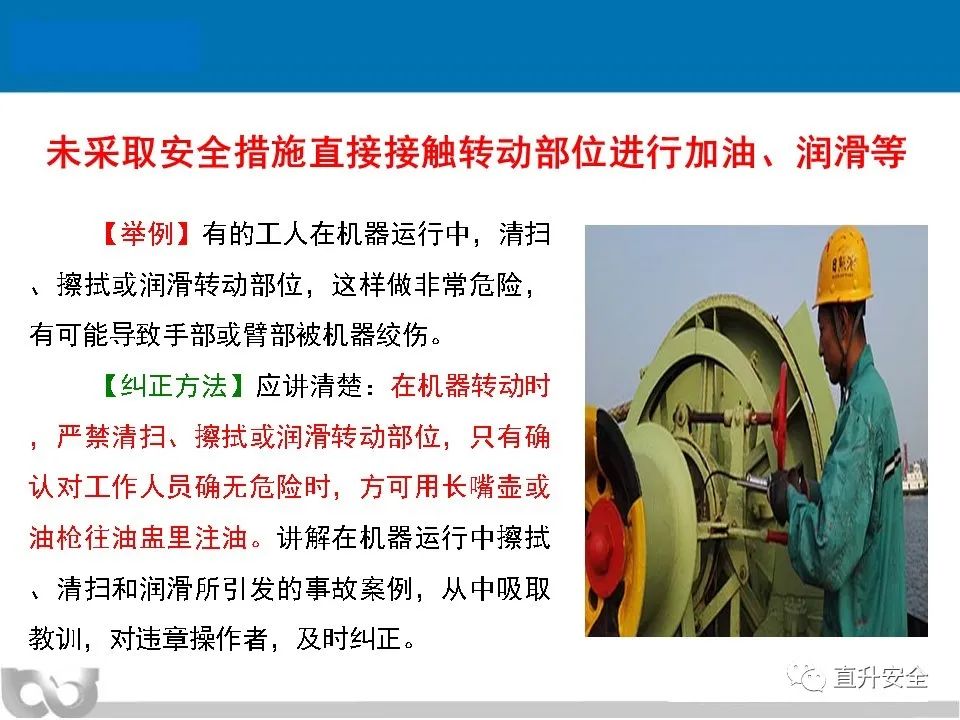 未采取安全措施直接接触转动部位进行加油、润滑等

【举例】有的工人在机器运行中，清扫、擦拭或润滑转动部位，这样做非常危险，有可能导致手部或臂部被机器绞伤。

【纠正方法】应讲清楚：在机器转动时，严禁清扫、擦拭或润滑转动部位，只有确认对工作人员确无危险时，方可用长嘴壶或油枪往油盅里注油。讲解在机器运行中擦拭、清扫和润滑所引发的事故案例，从中吸取教训，对违章操作者，及时纠正。

直升安全